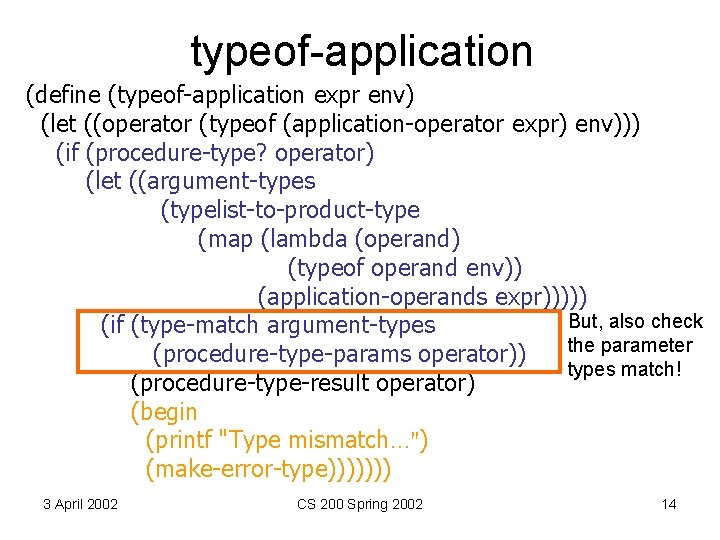 typeof-application

(define (typeof-application expr env)
 (let ((operator (typeof (application-operator expr) env)))
  (if (procedure-type? operator)
   (let ((argument-types
      (typelist-to-product-type
       (map (lambda (operand)
          (typeof operand env))
         (application-operands expr)))))
    (if (type-match argument-types
       (procedure-type-params operator))
     (procedure-type-result operator)
     (begin
      (printf "Type mismatch...")
      (make-error-type)))))))

But, also check the parameter types match!

3 April 2002

CS 200 Spring 2002

14